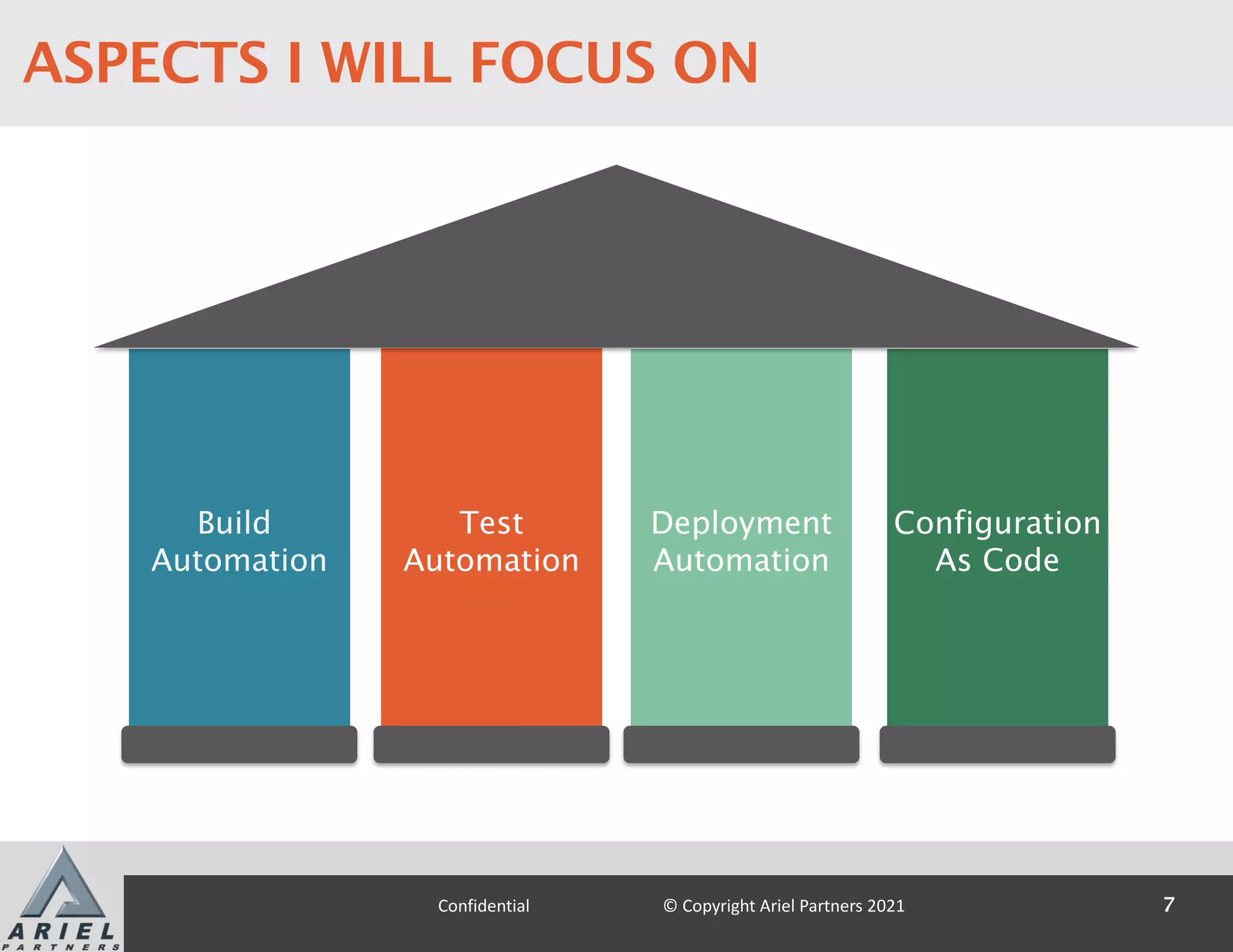 ASPECTS I WILL FOCUS ON

Build Automation

Test Automation

Deployment Automation

Configuration As Code

ARIEL PARTNERS

Confidential

© Copyright Ariel Partners 2021

7